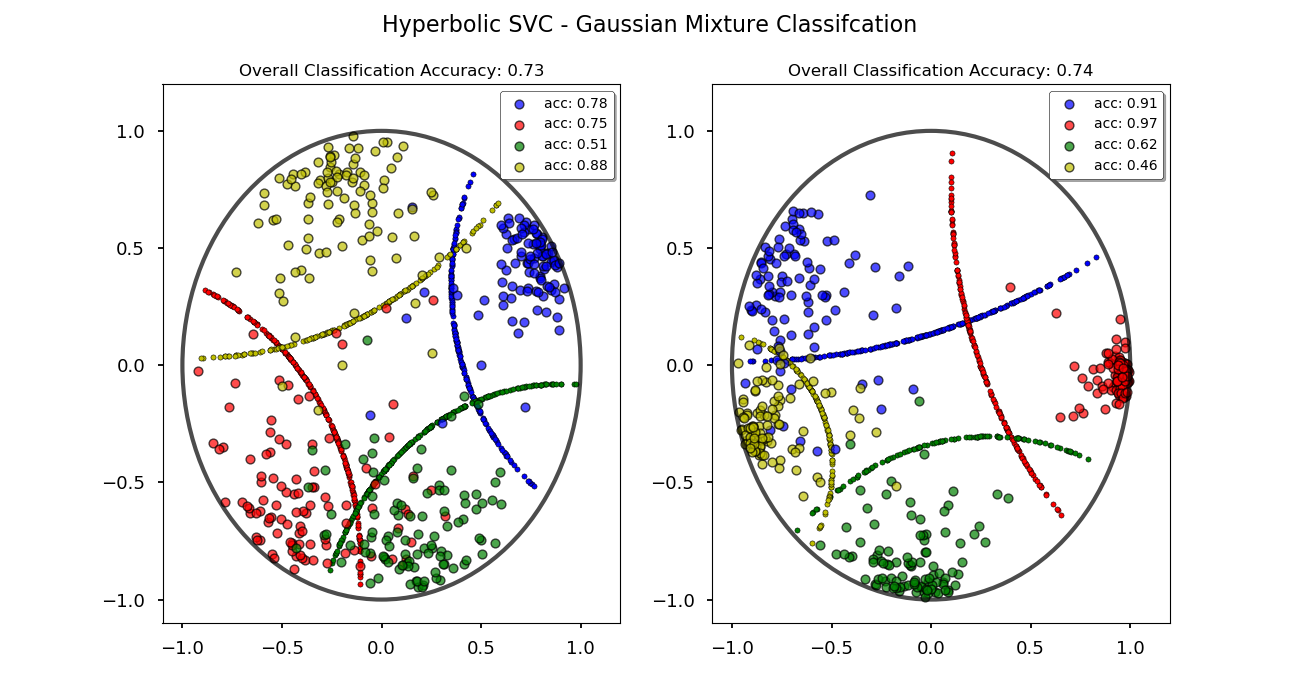 Hyperbolic SVC - Gaussian Mixture Classifcation

Overall Classification Accuracy: 0.73

acc: 0.78
acc: 0.75
acc: 0.51
acc: 0.88

1.0
0.5
0.0
−0.5
−1.0

−1.0 −0.5 0.0 0.5 1.0

Overall Classification Accuracy: 0.74

acc: 0.91
acc: 0.97
acc: 0.62
acc: 0.46

1.0
0.5
0.0
−0.5
−1.0

−1.0 −0.5 0.0 0.5 1.0